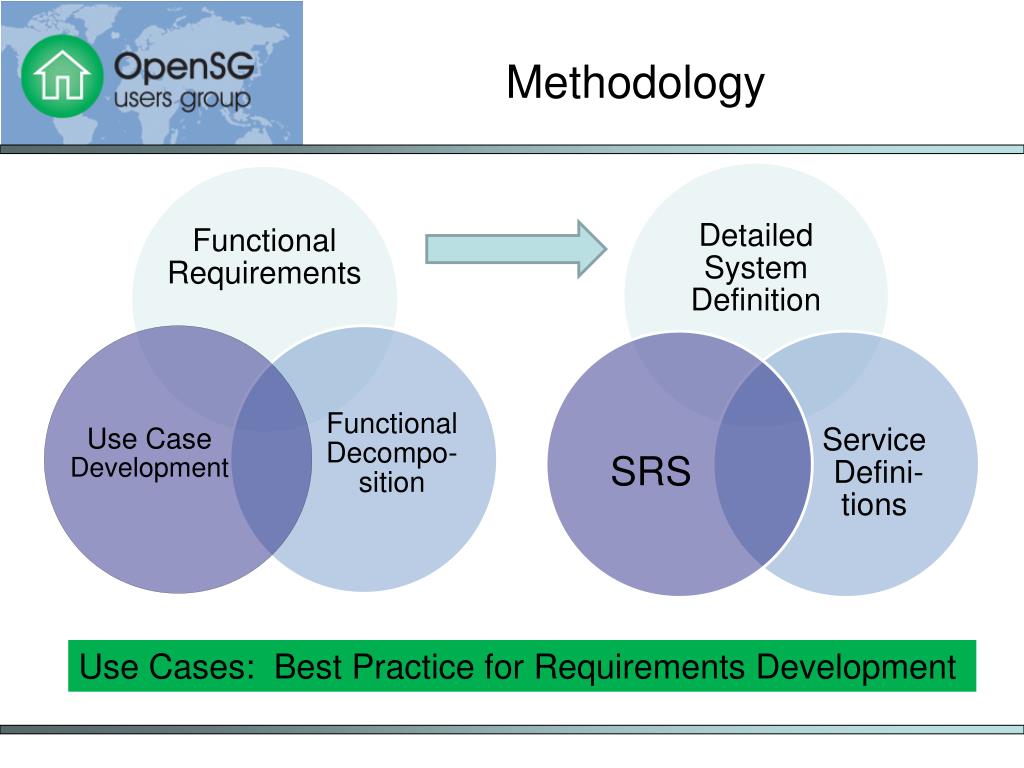 OpenSG users group

Methodology

Functional Requirements

Use Case Development

Functional Decomposition

Detailed System Definition

SRS

Service Definitions

Use Cases: Best Practice for Requirements Development